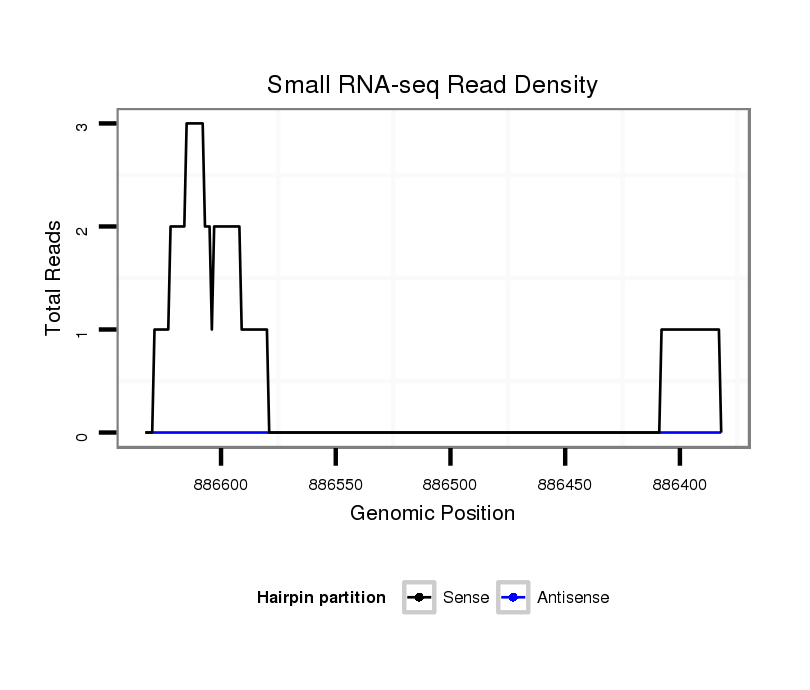 Small RNA-seq Read Density

Total Reads

3
2
1
0

886600
886550
886500
886450
886400

Genomic Position

Hairpin partition
Sense
Antisense